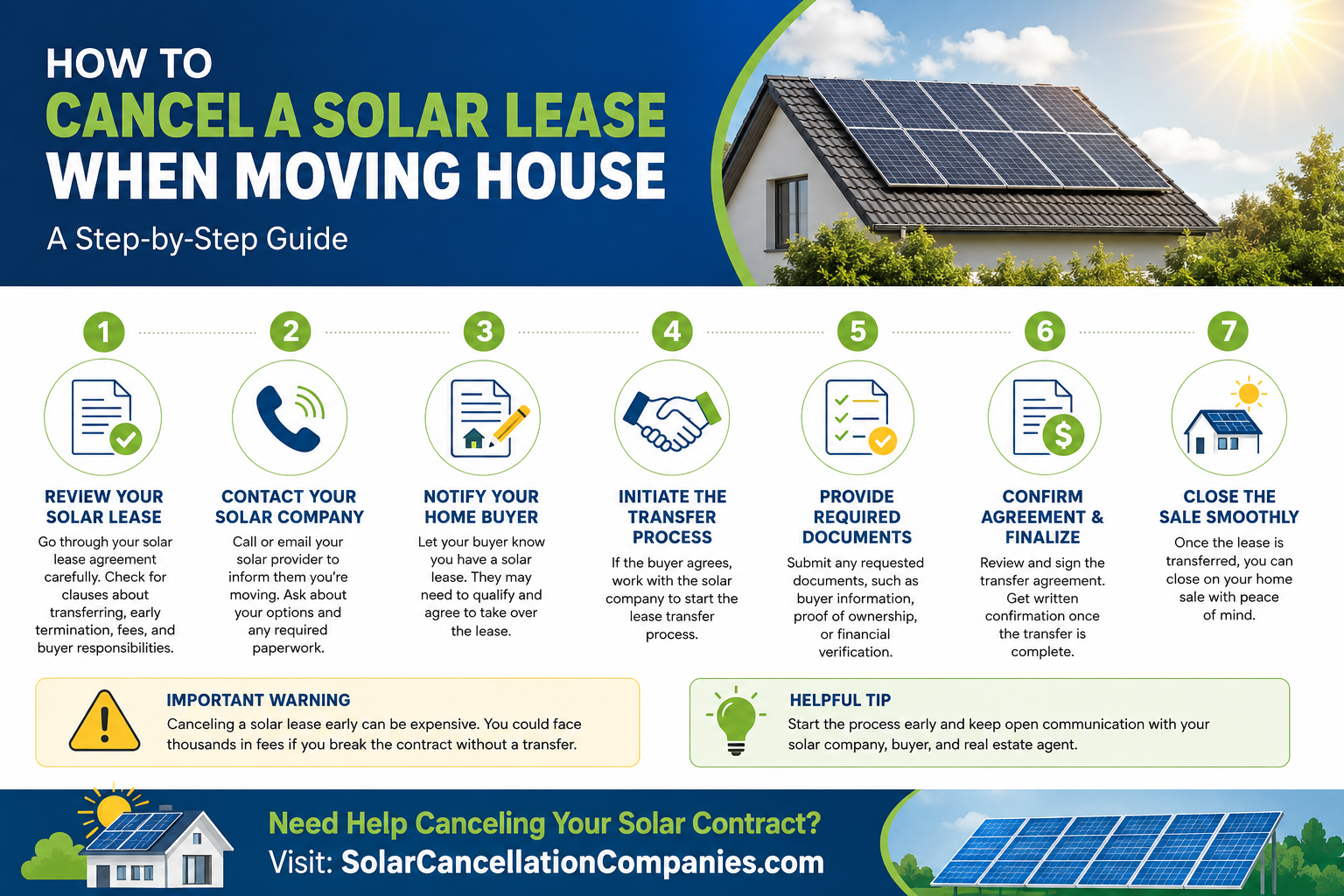 HOW TO
CANCEL A SOLAR LEASE
WHEN MOVING HOUSE

A Step-by-Step Guide

1
REVIEW YOUR SOLAR LEASE
Go through your solar lease agreement carefully. Check for clauses about transferring, early termination, fees, and buyer responsibilities.

2
CONTACT YOUR SOLAR COMPANY
Call or email your solar provider to inform them you're moving. Ask about your options and any required paperwork.

3
NOTIFY YOUR HOME BUYER
Let your buyer know you have a solar lease. They may need to qualify and agree to take over the lease.

4
INITIATE THE TRANSFER PROCESS
If the buyer agrees, work with the solar company to start the lease transfer process.

5
PROVIDE REQUIRED DOCUMENTS
Submit any requested documents, such as buyer information, proof of ownership, or financial verification.

6
CONFIRM AGREEMENT & FINALIZE
Review and sign the transfer agreement. Get written confirmation once the transfer is complete.

7
CLOSE THE SALE SMOOTHLY
Once the lease is transferred, you can close on your home sale with peace of mind.

IMPORTANT WARNING
Canceling a solar lease early can be expensive. You could face thousands in fees if you break the contract without a transfer.

HELPFUL TIP
Start the process early and keep open communication with your solar company, buyer, and real estate agent.

Need Help Canceling Your Solar Contract?
Visit: SolarCancellationCompanies.com